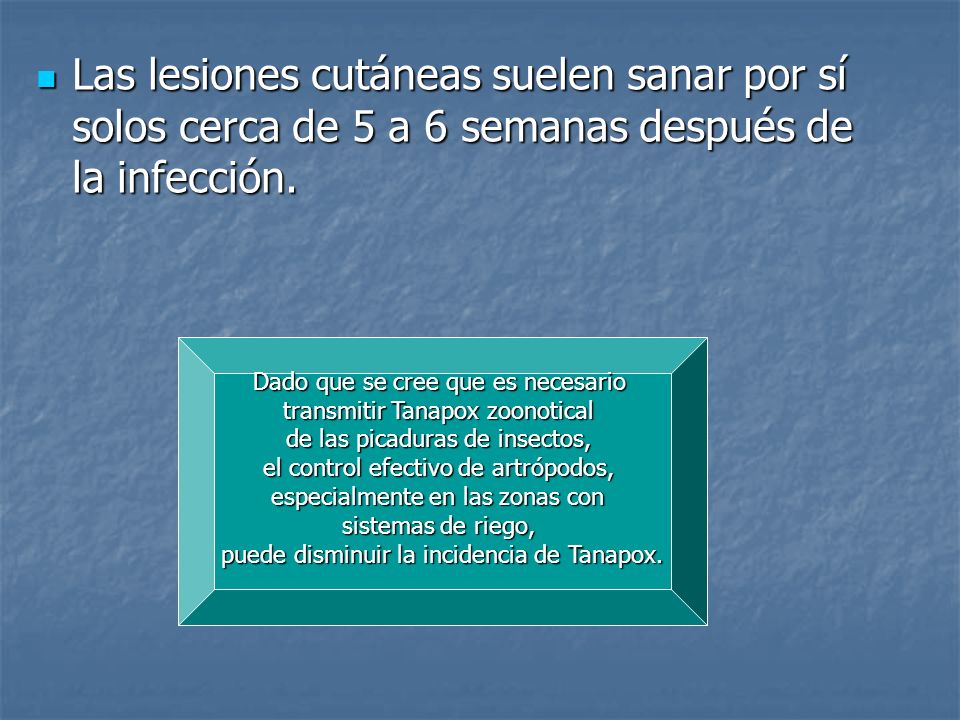 Las lesiones cutáneas suelen sanar por sí solos cerca de 5 a 6 semanas después de la infección.

Dado que se cree que es necesario transmitir Tanapox zoonotical de las picaduras de insectos, el control efectivo de artrópodos, especialmente en las zonas con sistemas de riego, puede disminuir la incidencia de Tanapox.